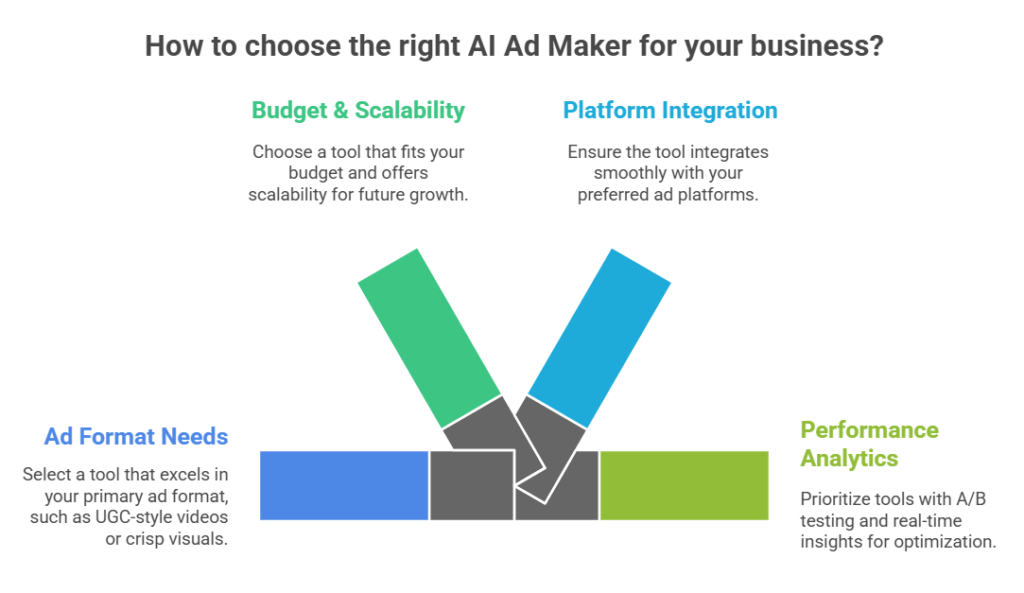 How to choose the right AI Ad Maker for your business?

Budget & Scalability

Choose a tool that fits your budget and offers scalability for future growth.

Platform Integration

Ensure the tool integrates smoothly with your preferred ad platforms.

Ad Format Needs

Select a tool that excels in your primary ad format, such as UGC-style videos or crisp visuals.

Performance Analytics

Prioritize tools with A/B testing and real-time insights for optimization.